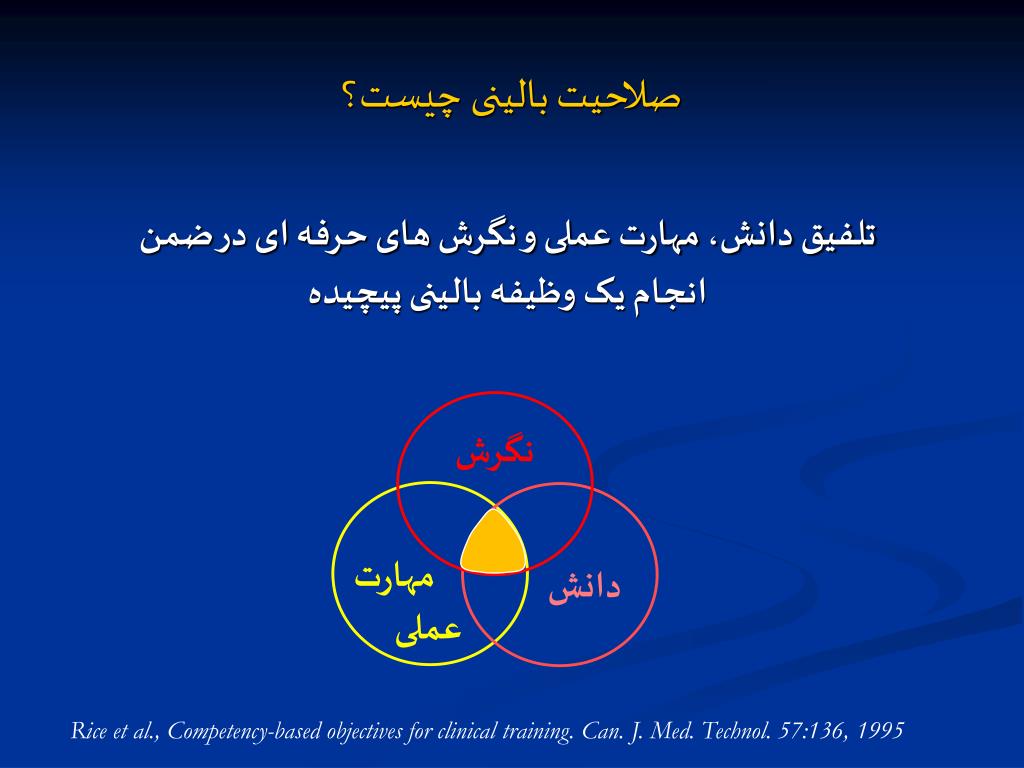 صلاحیت بالینی چیست؟

تلفیق دانش، مهارت عملی ونگرش های حرفه ای درضمن انجام یک وظیفه بالینی پیچیده

نگرش

مهارت عملی

دانش

Rice et al., Competency-based objectives for clinical training. Can. J. Med. Technol. 57:136, 1995